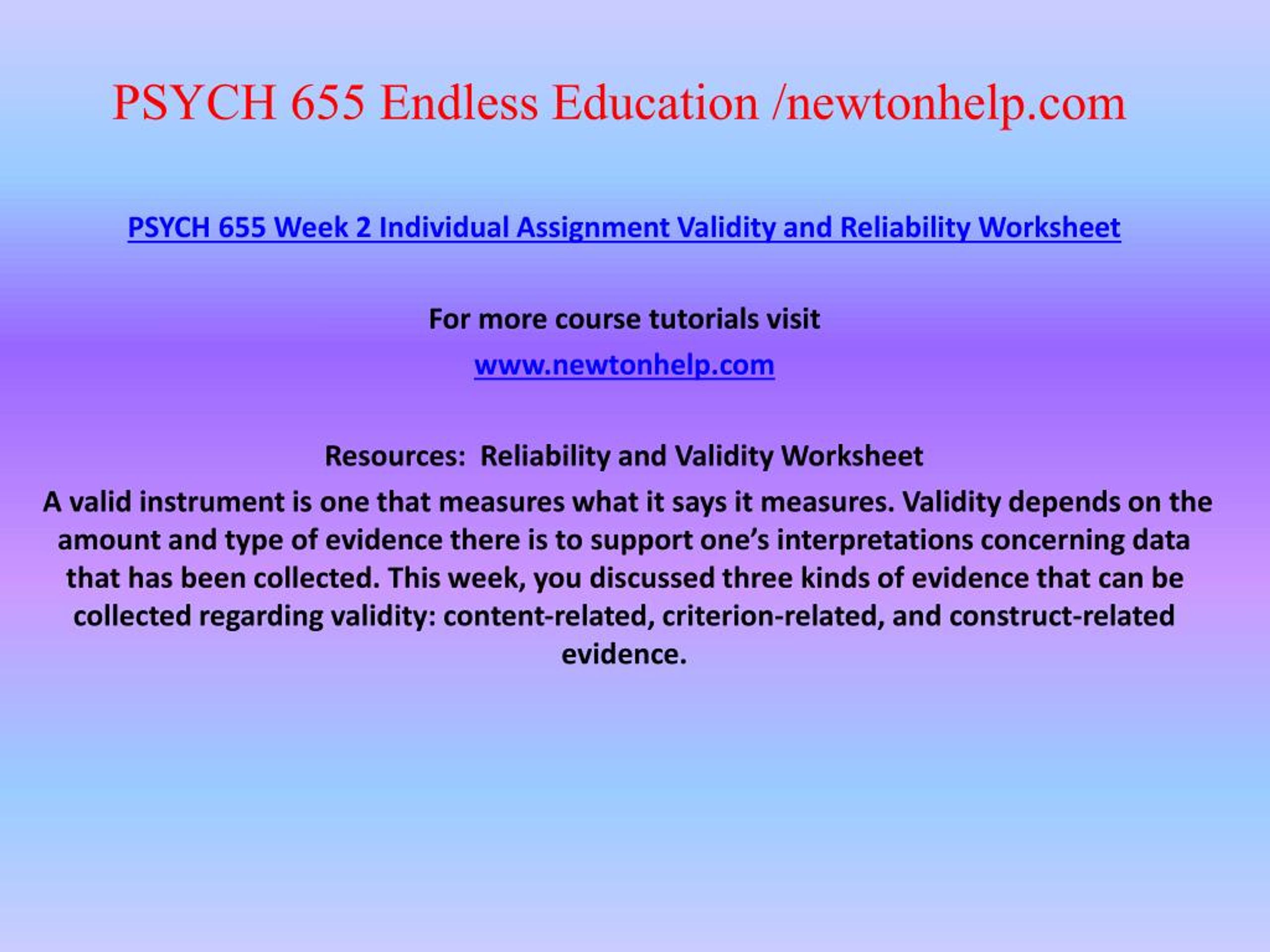 PSYCH 655 Endless Education /newtonhelp.com

PSYCH 655 Week 2 Individual Assignment Validity and Reliability Worksheet

For more course tutorials visit

www.newtonhelp.com

Resources: Reliability and Validity Worksheet

A valid instrument is one that measures what it says it measures. Validity depends on the amount and type of evidence there is to support one's interpretations concerning data that has been collected. This week, you discussed three kinds of evidence that can be collected regarding validity: content-related, criterion-related, and construct-related evidence.